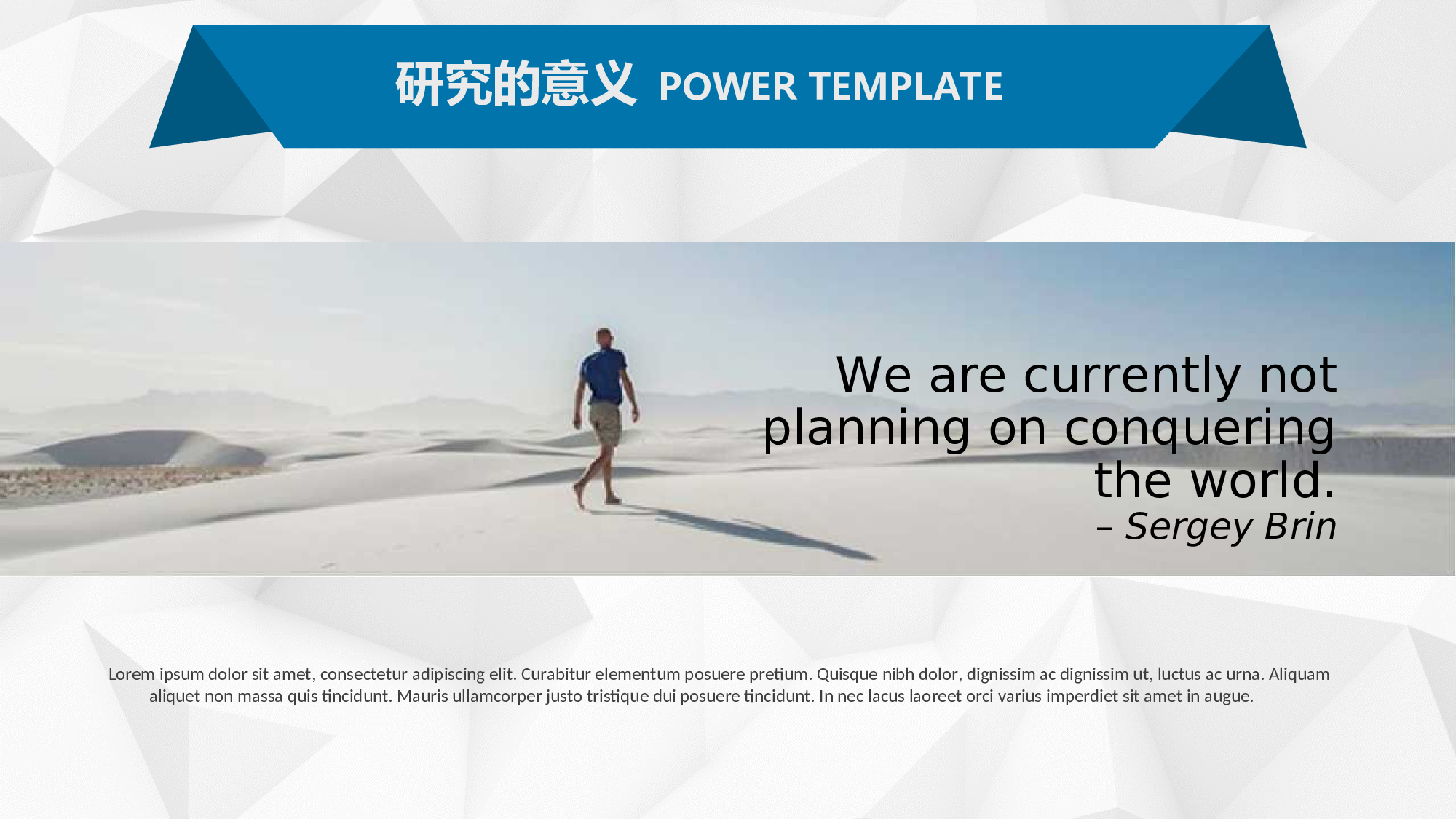 研究的意义 POWER TEMPLATE

We are currently not planning on conquering the world.
– Sergey Brin

Lorem ipsum dolor sit amet, consectetur adipiscing elit. Curabitur elementum posuere pretium. Quisque nibh dolor, dignissim ac dignissim ut, luctus ac urna. Aliquam aliquet non massa quis tincidunt. Mauris ullamcorper justo tristique dui posuere tincidunt. In nec lacus laoreet orci varius imperdiet sit amet in augue.